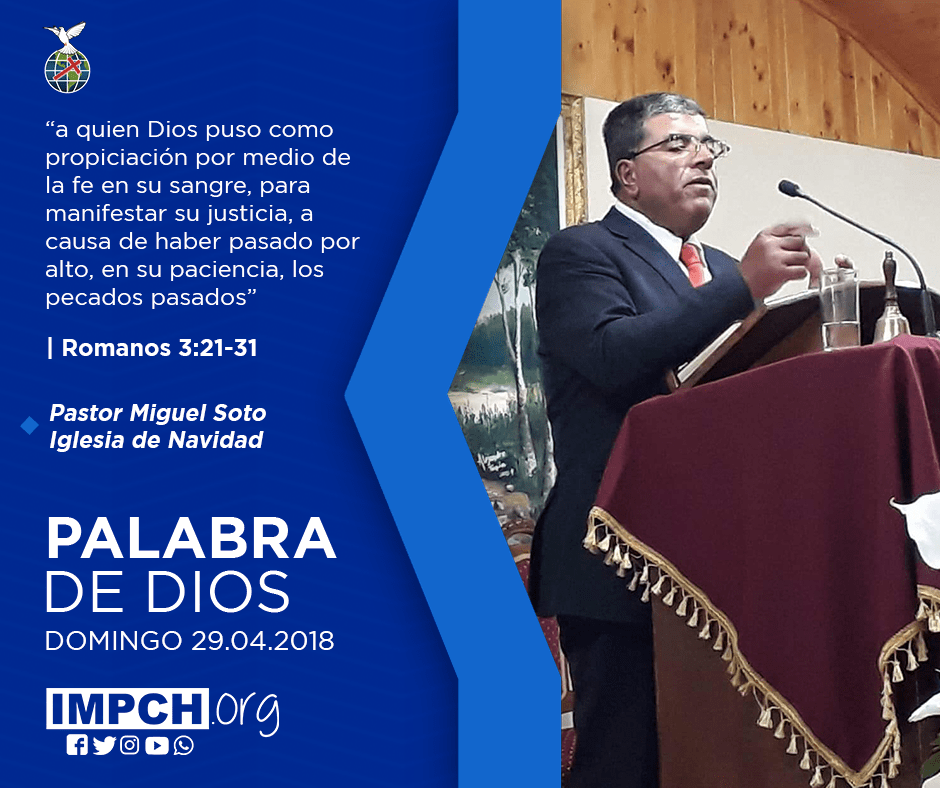 “a quien Dios puso como propiciación por medio de la fe en su sangre, para manifestar su justicia, a causa de haber pasado por alto, en su paciencia, los pecados pasados”

| Romanos 3:21-31

Pastor Miguel Soto
Iglesia de Navidad

PALABRA
DE DIOS
DOMINGO 29.04.2018

IMPCH.org